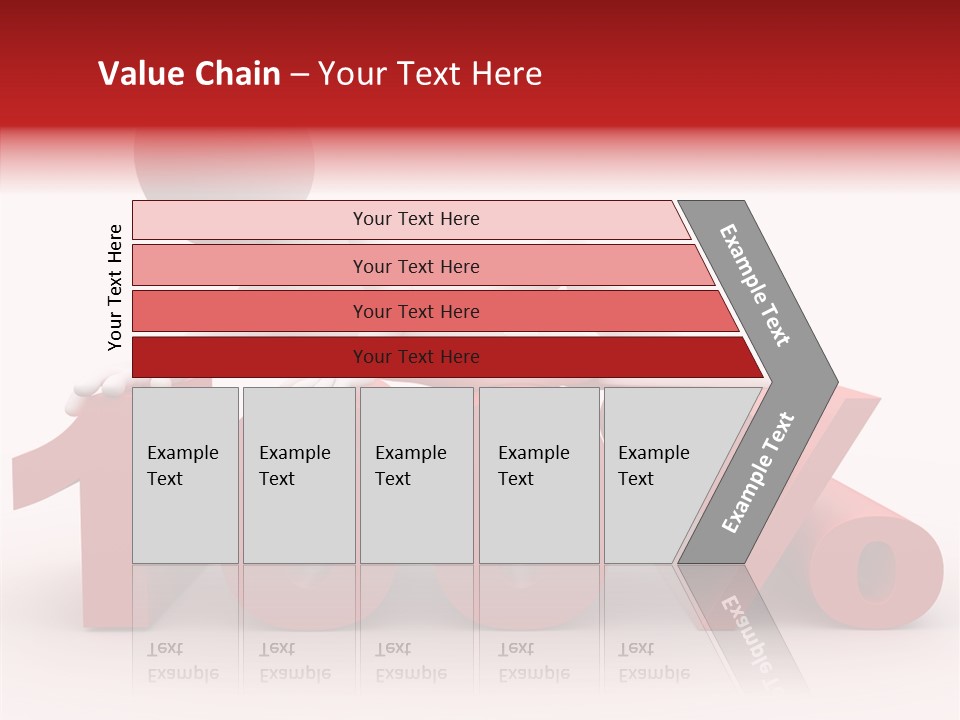 Value Chain – Your Text Here

Your Text Here

Your Text Here

Your Text Here

Your Text Here

Your Text Here

Example Text

Example Text

Example Text

Example Text

Example Text

Example Text

Example Text